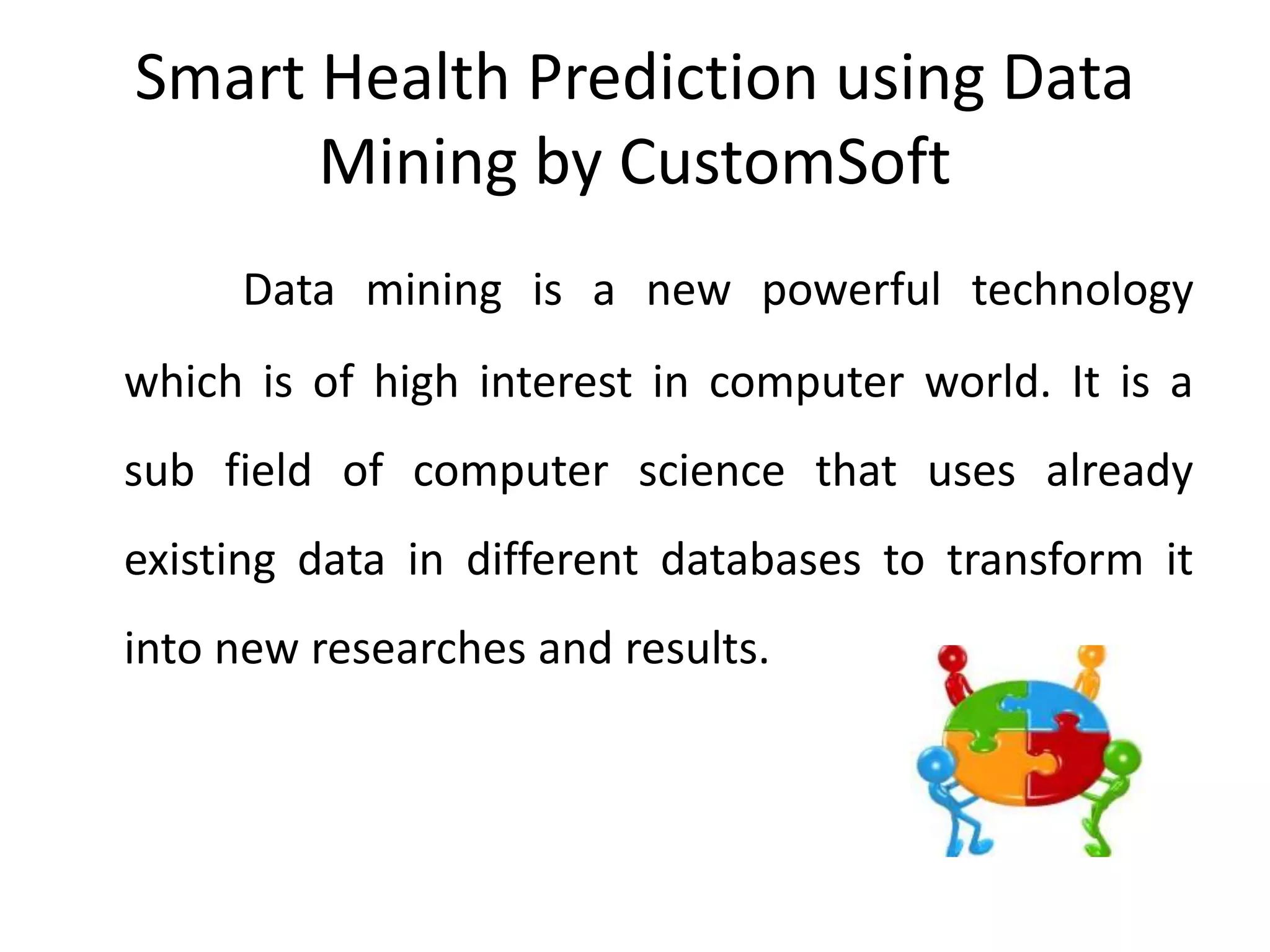 Smart Health Prediction using Data Mining by CustomSoft

Data mining is a new powerful technology which is of high interest in computer world. It is a sub field of computer science that uses already existing data in different databases to transform it into new researches and results.